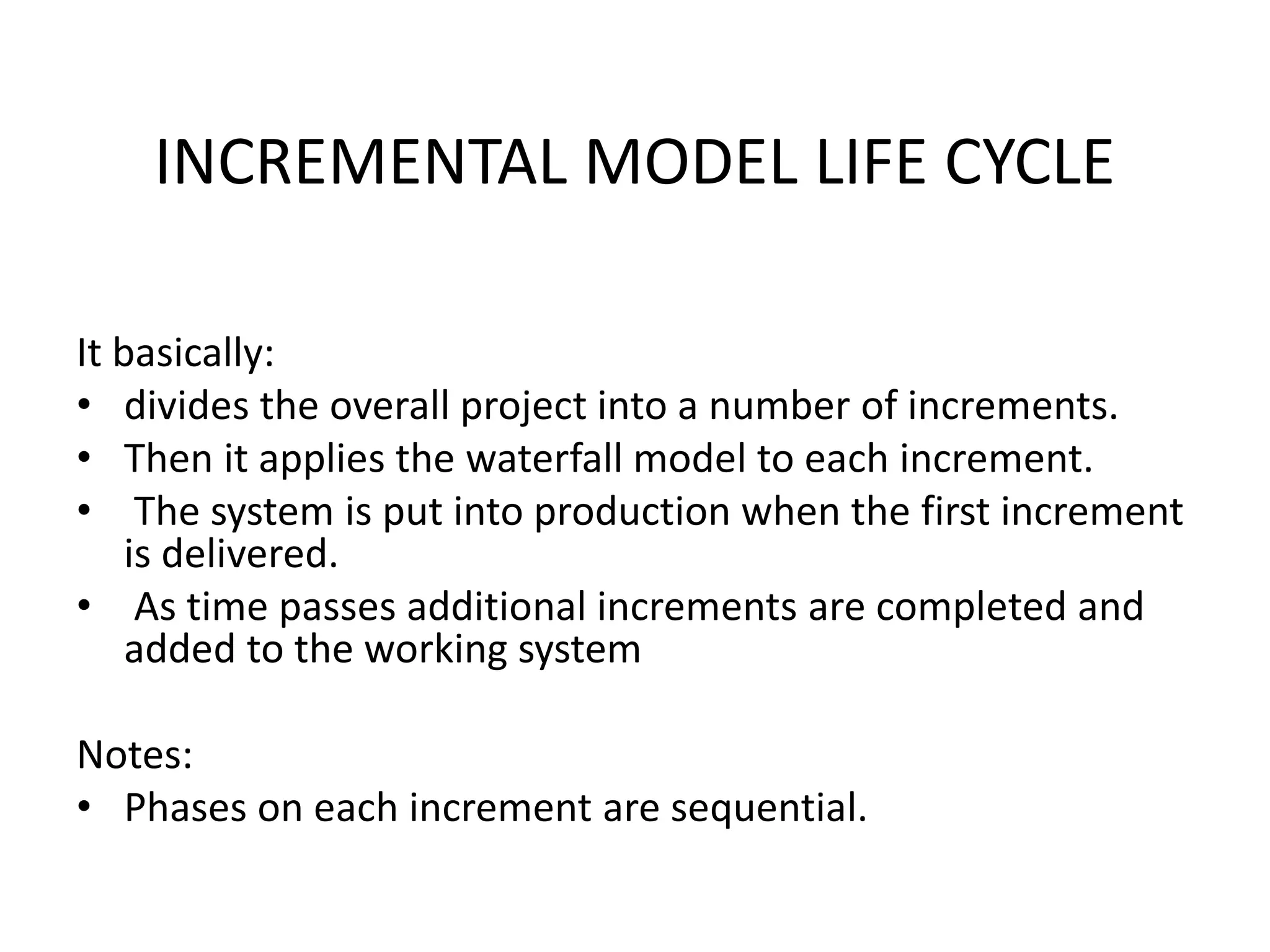 INCREMENTAL MODEL LIFE CYCLE

It basically:
• divides the overall project into a number of increments.
• Then it applies the waterfall model to each increment.
• The system is put into production when the first increment is delivered.
• As time passes additional increments are completed and added to the working system

Notes:
• Phases on each increment are sequential.